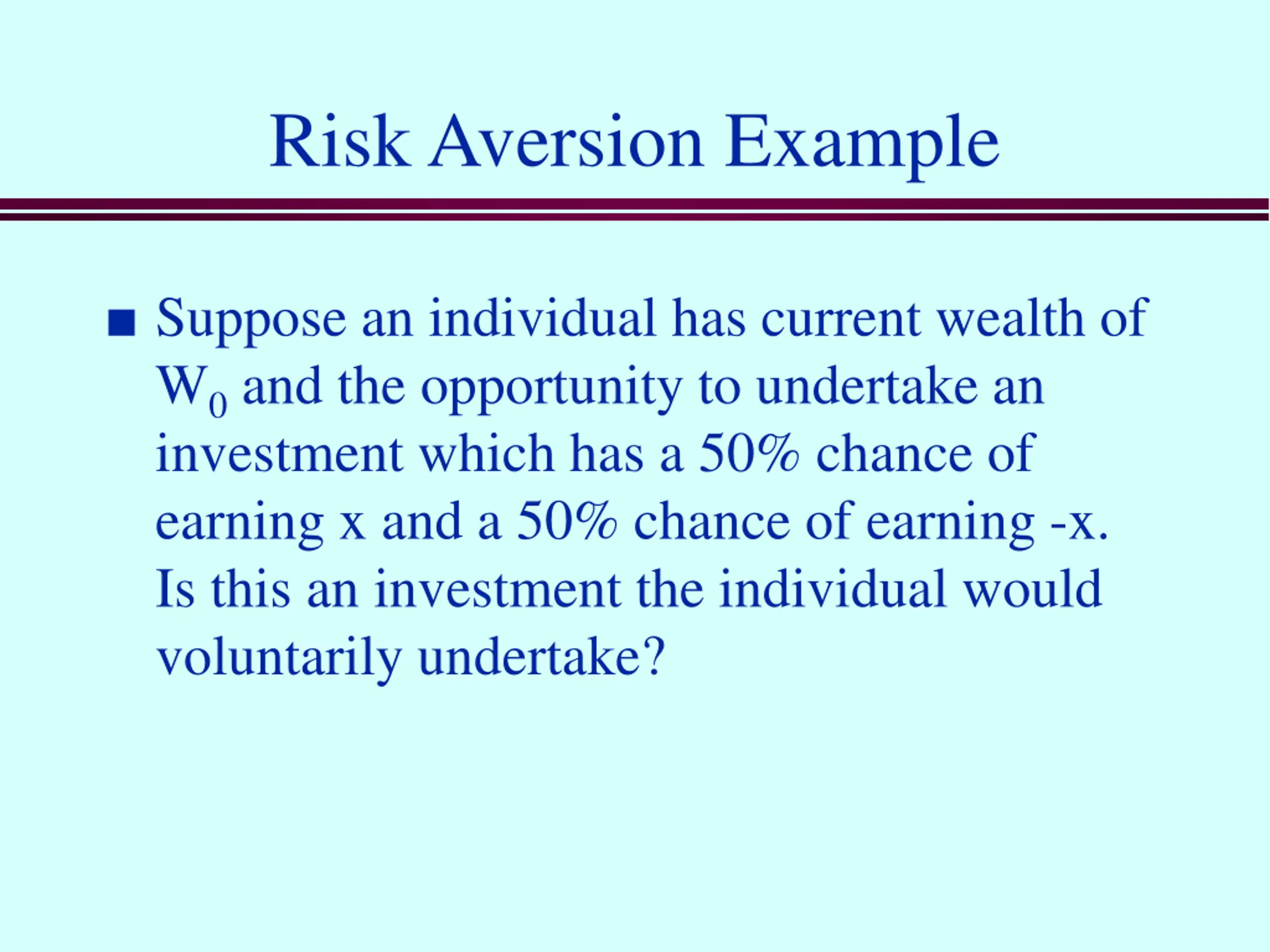 Risk Aversion Example

■ Suppose an individual has current wealth of $W_0$ and the opportunity to undertake an investment which has a 50% chance of earning x and a 50% chance of earning -x. Is this an investment the individual would voluntarily undertake?